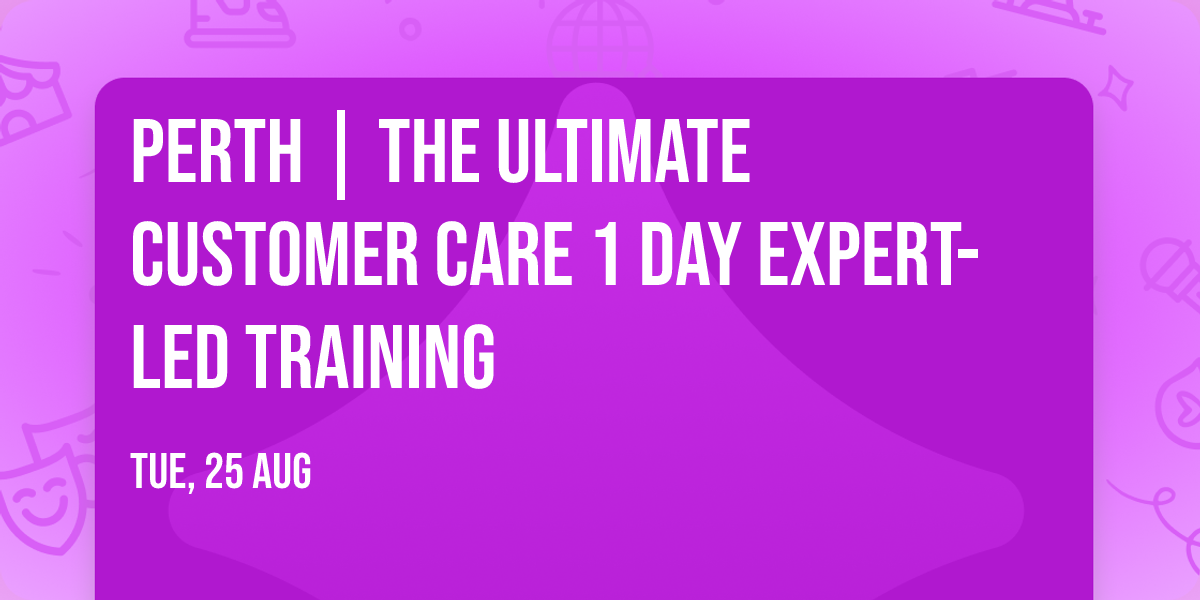 PERTH | THE ULTIMATE CUSTOMER CARE 1 DAY EXPERT-LED TRAINING

TUE, 25 AUG